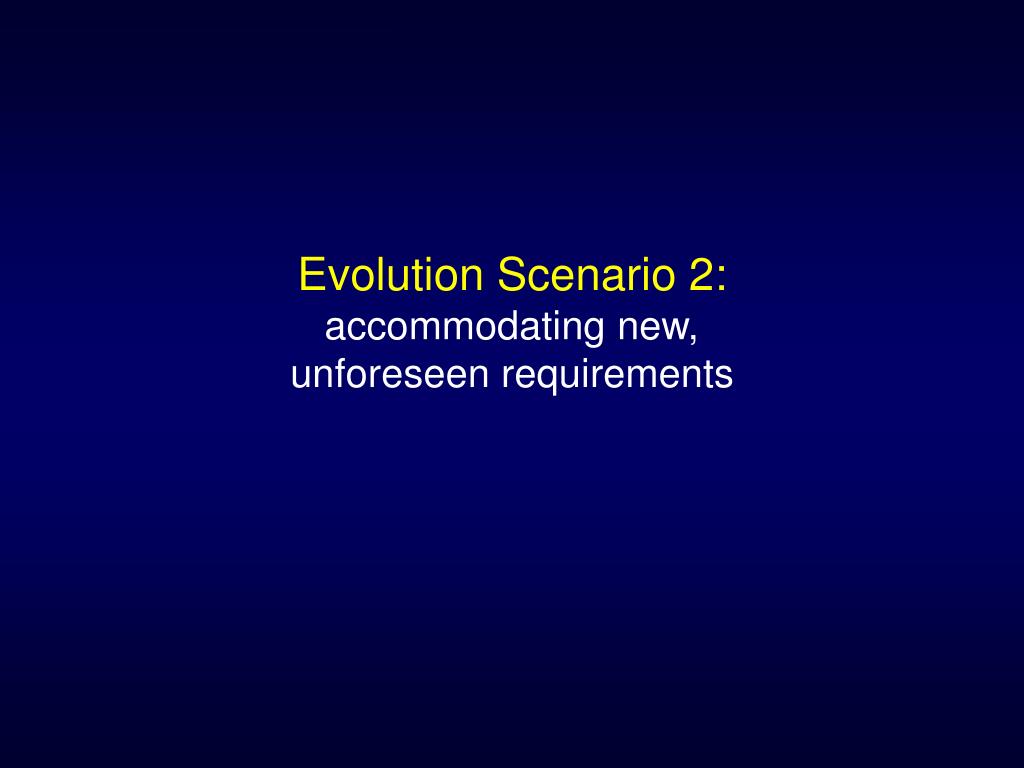 Evolution Scenario 2:
accommodating new, unforeseen requirements